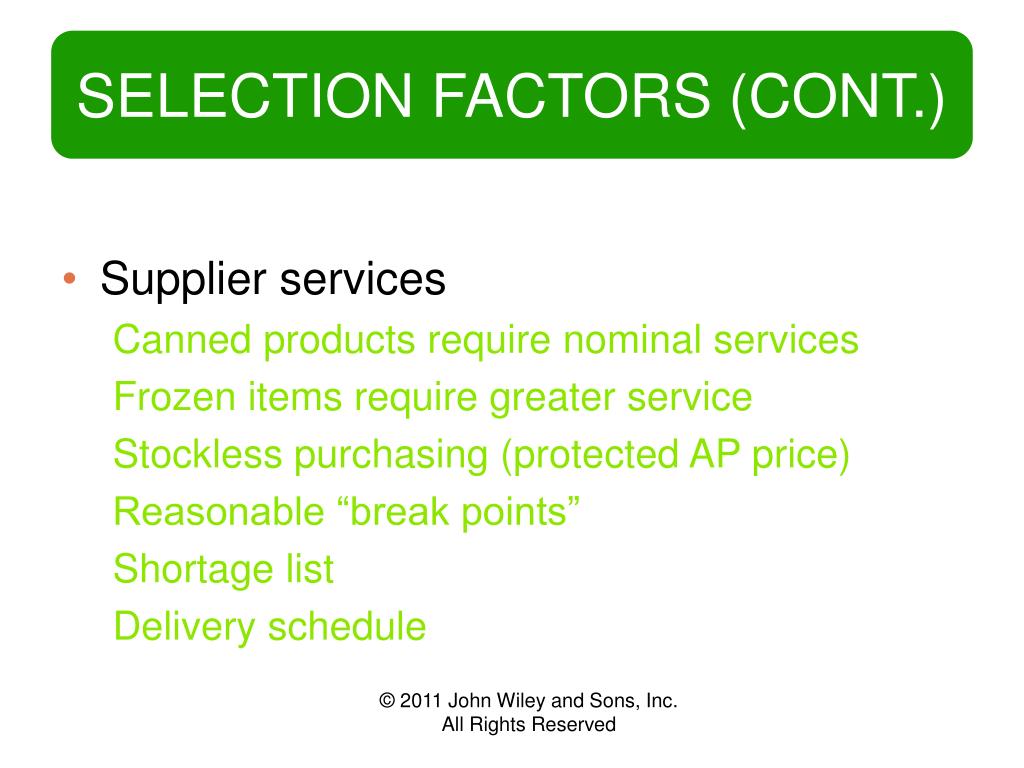 SELECTION FACTORS (CONT.)

• Supplier services
Canned products require nominal services
Frozen items require greater service
Stockless purchasing (protected AP price)
Reasonable “break points”
Shortage list
Delivery schedule

© 2011 John Wiley and Sons, Inc.
All Rights Reserved